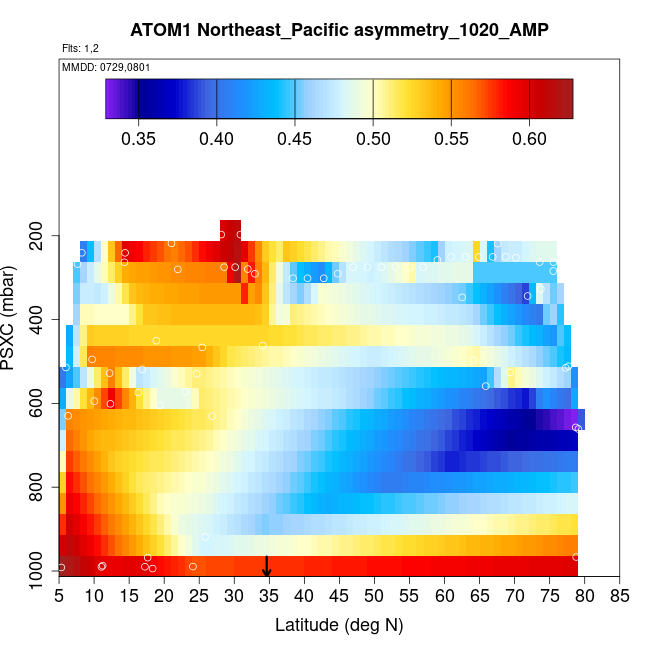 ATOM1 Northeast_Pacific asymmetry_1020_AMP

Flts: 1,2

MMDD: 0729,0801

0.35 0.40 0.45 0.50 0.55 0.60

PSXC (mbar)

200
400
600
800
1000

5 10 15 20 25 30 35 40 45 50 55 60 65 70 75 80 85

Latitude (deg N)